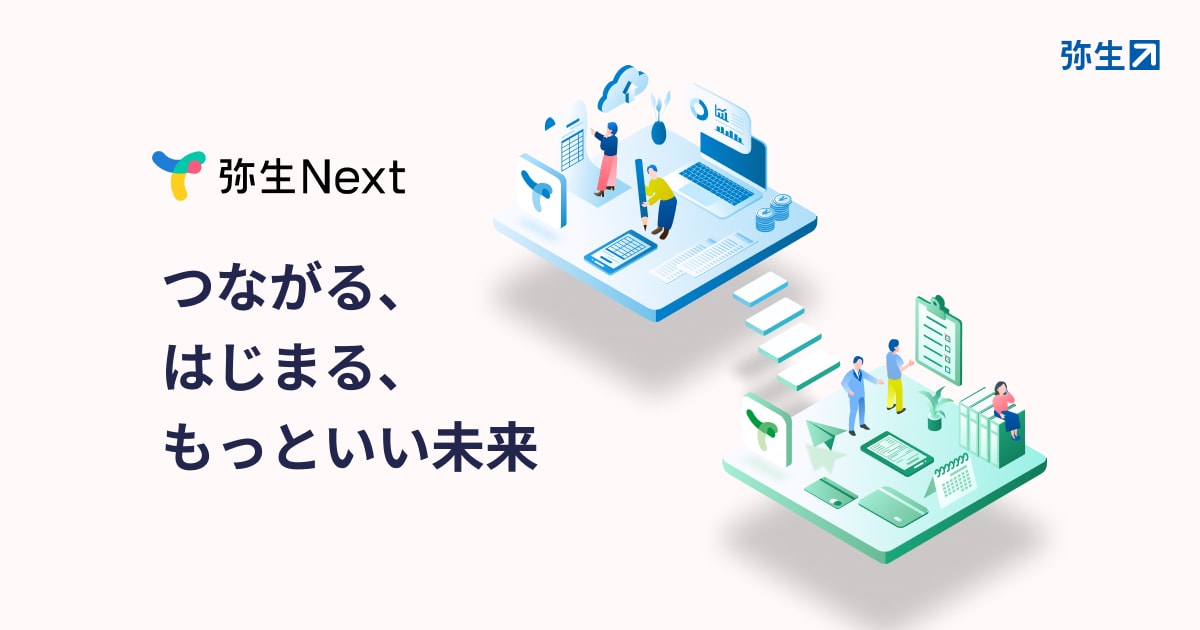 弥生

弥生Next

つながる、
はじまる、
もっといい未来